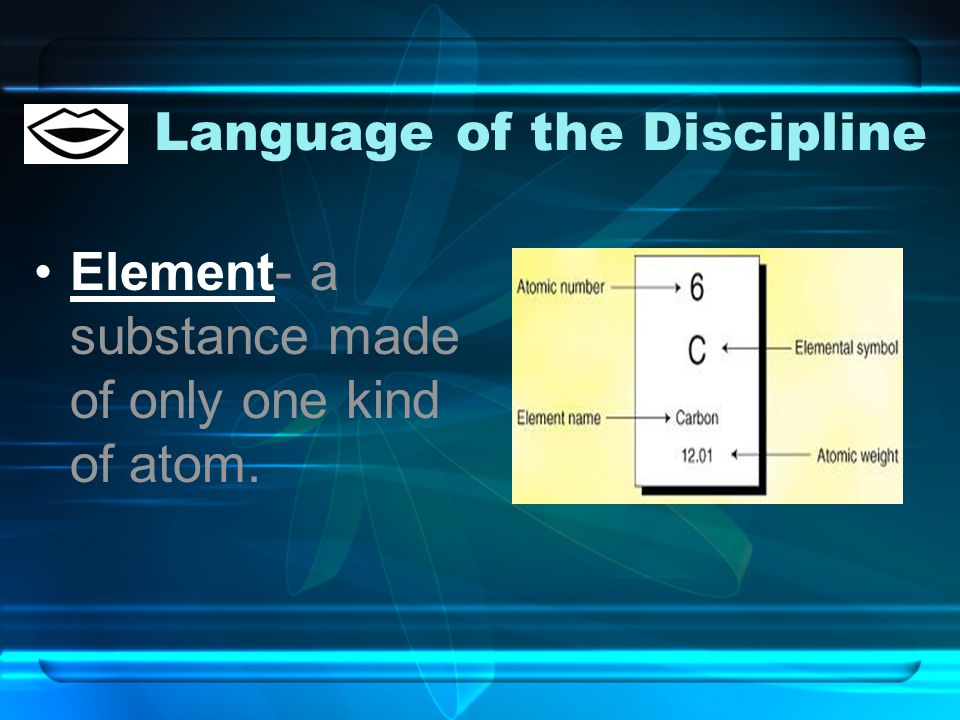 Language of the Discipline

• Element- a substance made of only one kind of atom.

Atomic number 6
C Elemental symbol
Element name Carbon
12.01 Atomic weight